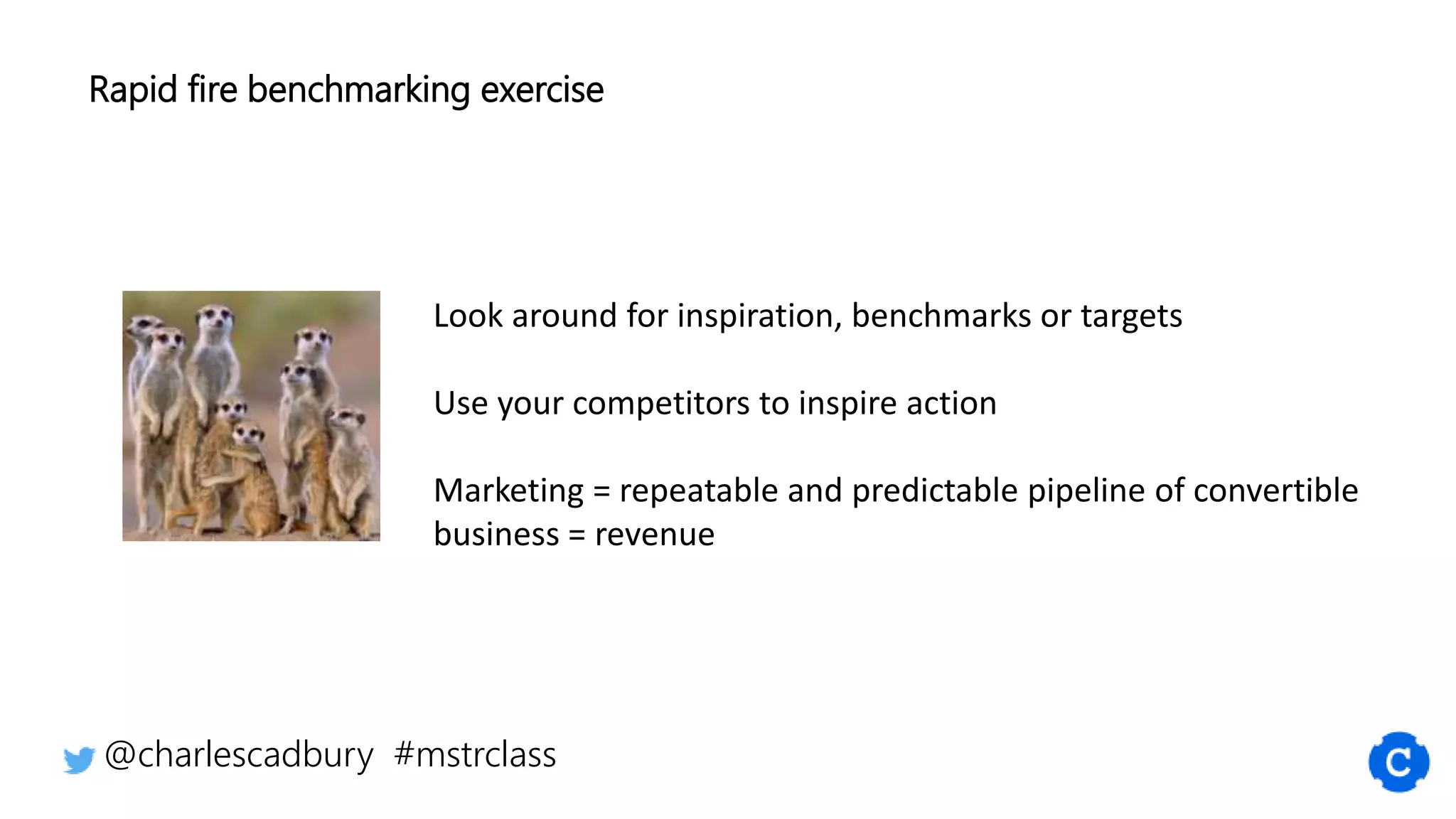 Rapid fire benchmarking exercise

Look around for inspiration, benchmarks or targets

Use your competitors to inspire action

Marketing = repeatable and predictable pipeline of convertible business = revenue

@charlescadbury #mstrclass

C